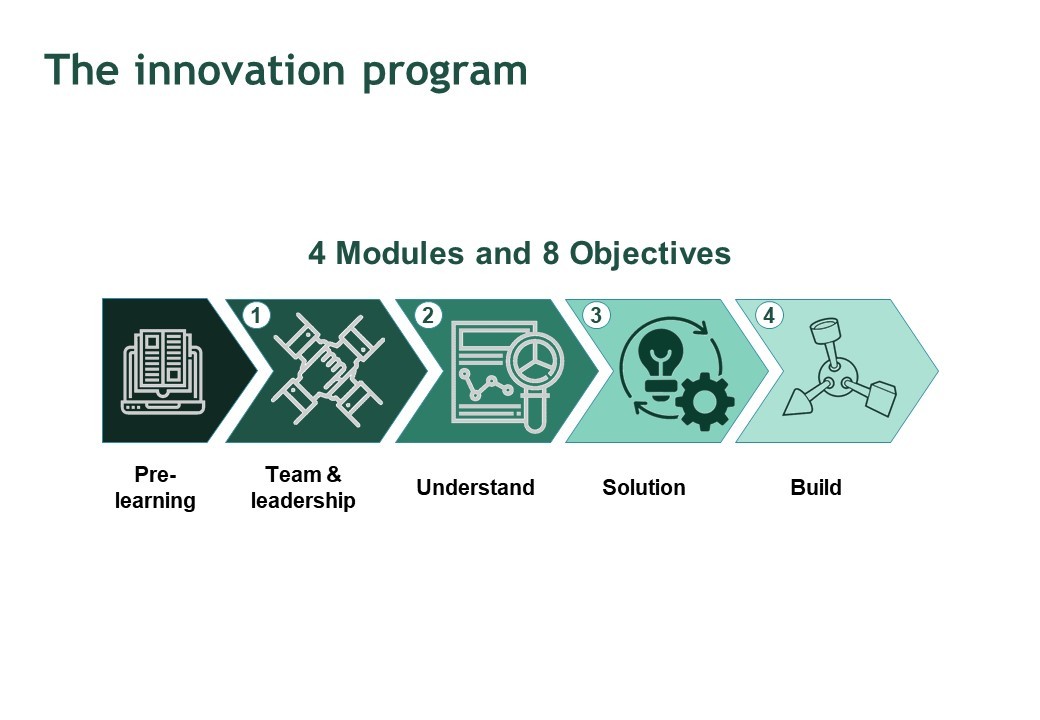 The innovation program

4 Modules and 8 Objectives

1

2

3

4

Pre-learning

Team & leadership

Understand

Solution

Build